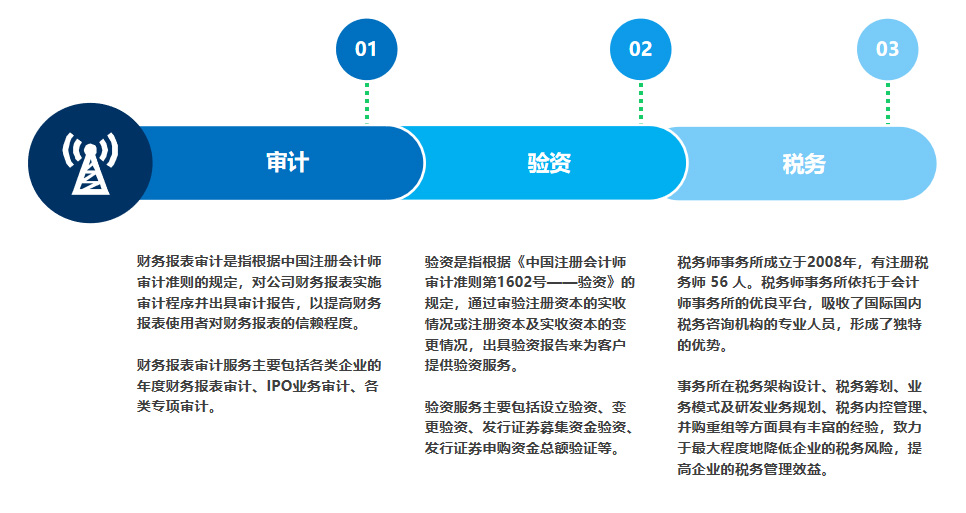 01

02

03

审计

验资

税务

财务报表审计是指根据中国注册会计师审计准则的规定，对公司财务报表实施审计程序并出具审计报告，以提高财务报表使用者对财务报表的信赖程度。

财务报表审计服务主要包括各类企业的年度财务报表审计、IPO业务审计、各类专项审计。

验资是指根据《中国注册会计师审计准则第1602号——验资》的规定，通过审验注册资本的实收情况或注册资本及实收资本的变更情况，出具验资报告来为客户提供验资服务。

验资服务主要包括设立验资、变更验资、发行证券募集资金验资、发行证券申购资金总额验证等。

税务师事务所成立于2008年，有注册税务师 56 人。税务师事务所依托于会计师事务所的优良平台，吸收了国际国内税务咨询机构的专业人员，形成了独特的优势。

事务所在税务架构设计、税务筹划、业务模式及研发业务规划、税务内控管理、并购重组等方面具有丰富的经验，致力于最大程度地降低企业的税务风险，提高企业的税务管理效益。